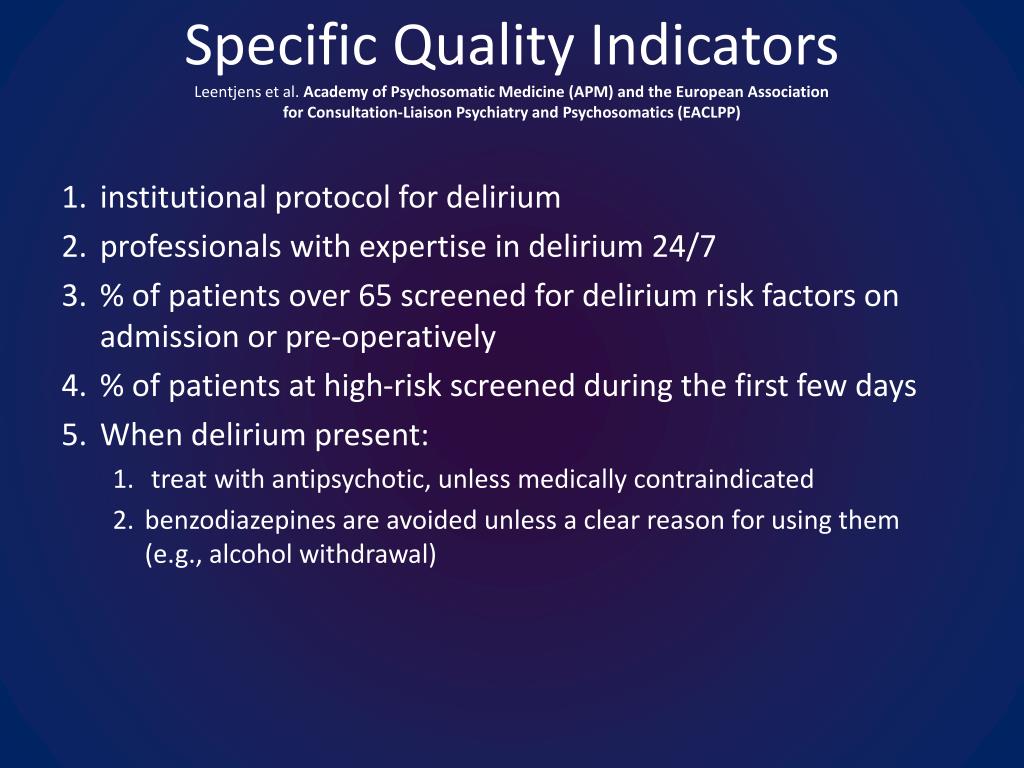 Specific Quality Indicators

Leentjens et al. Academy of Psychosomatic Medicine (APM) and the European Association for Consultation-Liaison Psychiatry and Psychosomatics (EACLPP)

1. institutional protocol for delirium
2. professionals with expertise in delirium 24/7
3. % of patients over 65 screened for delirium risk factors on admission or pre-operatively
4. % of patients at high-risk screened during the first few days
5. When delirium present:
   1. treat with antipsychotic, unless medically contraindicated
   2. benzodiazepines are avoided unless a clear reason for using them (e.g., alcohol withdrawal)